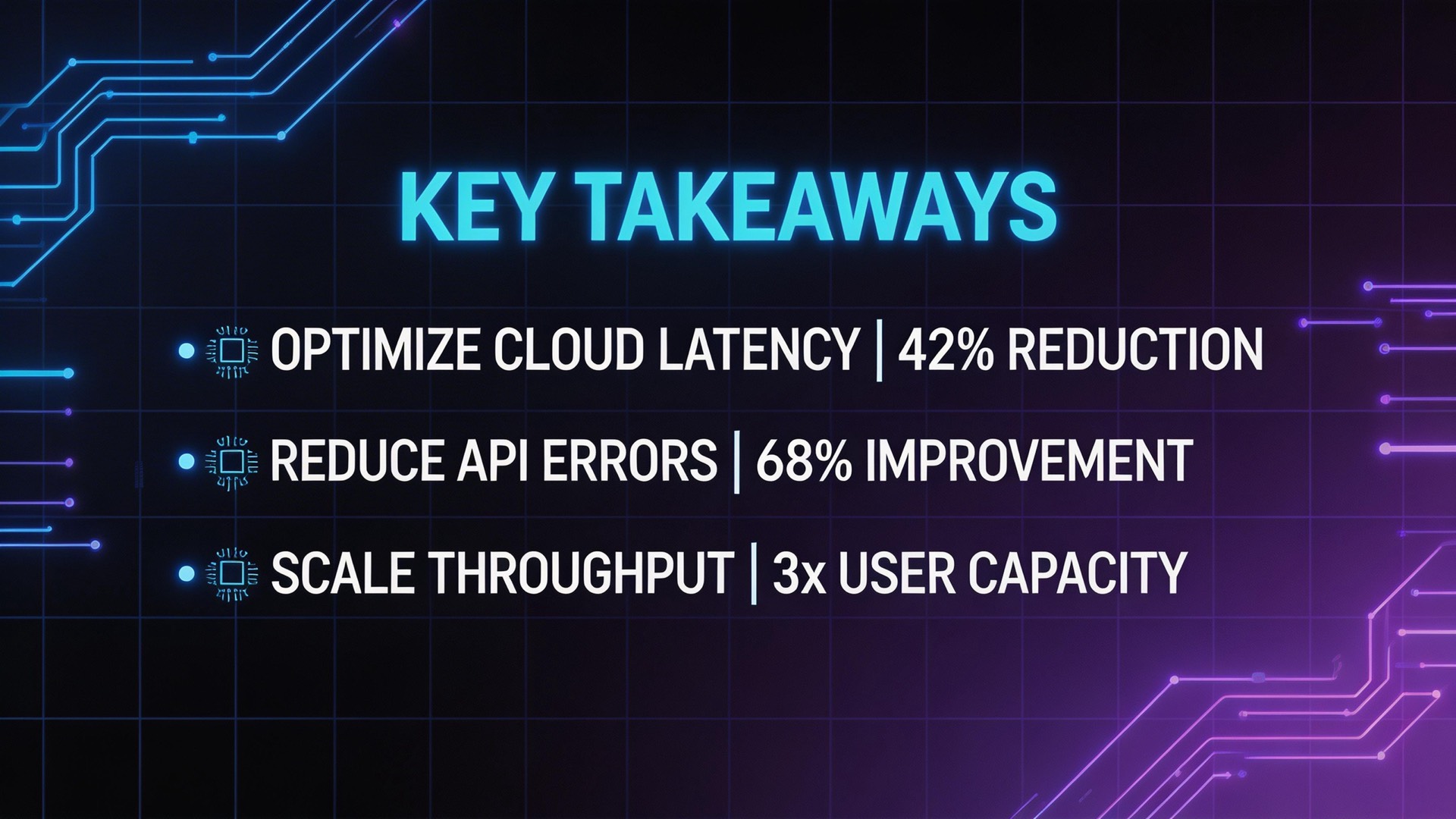 KEY TAKEAWAYS

• OPTIMIZE CLOUD LATENCY | 42% REDUCTION

• REDUCE API ERRORS | 68% IMPROVEMENT

• SCALE THROUGHPUT | 3x USER CAPACITY